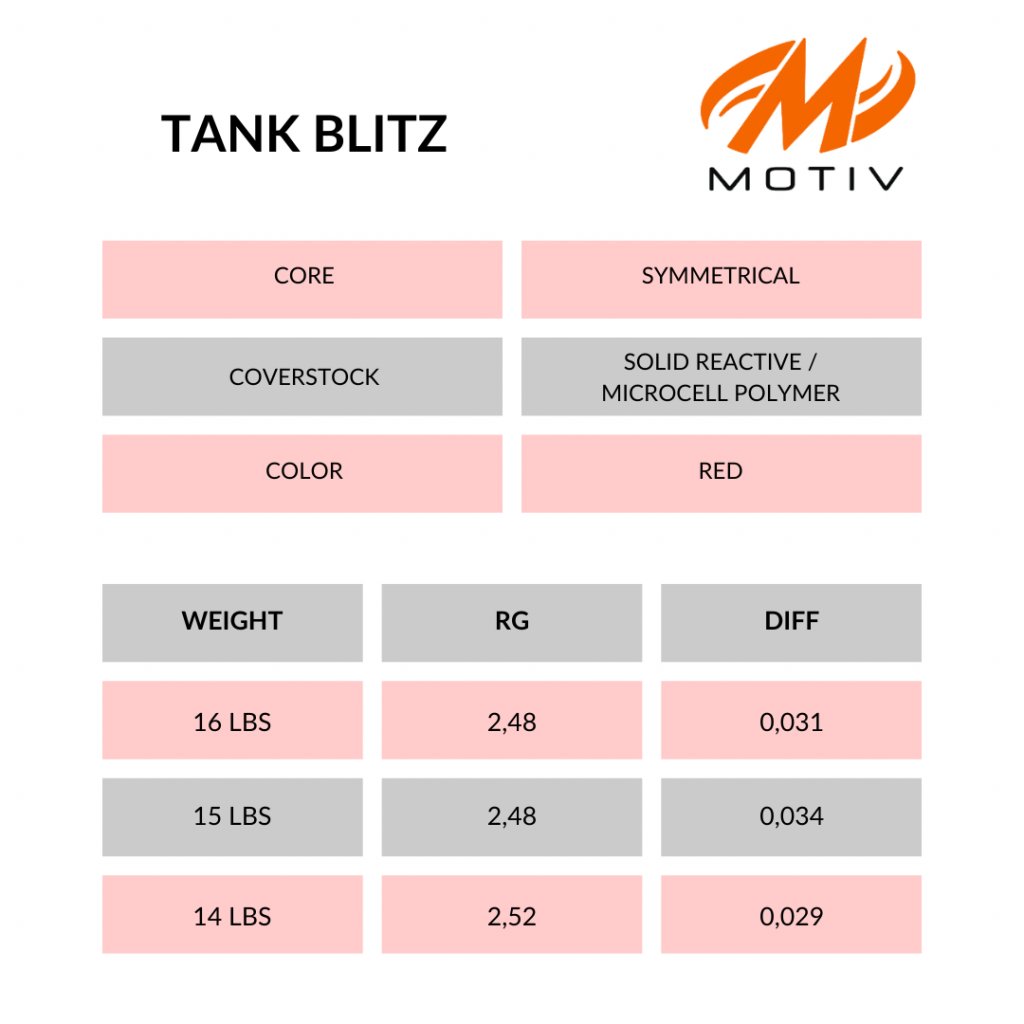 TANK BLITZ

MOTIV

| CORE | SYMMETRICAL |
|---|---|
| COVERSTOCK | SOLID REACTIVE / MICROCELL POLYMER |
| COLOR | RED |

| WEIGHT | RG | DIFF |
|---|---|---|
| 16 LBS | 2,48 | 0,031 |
| 15 LBS | 2,48 | 0,034 |
| 14 LBS | 2,52 | 0,029 |